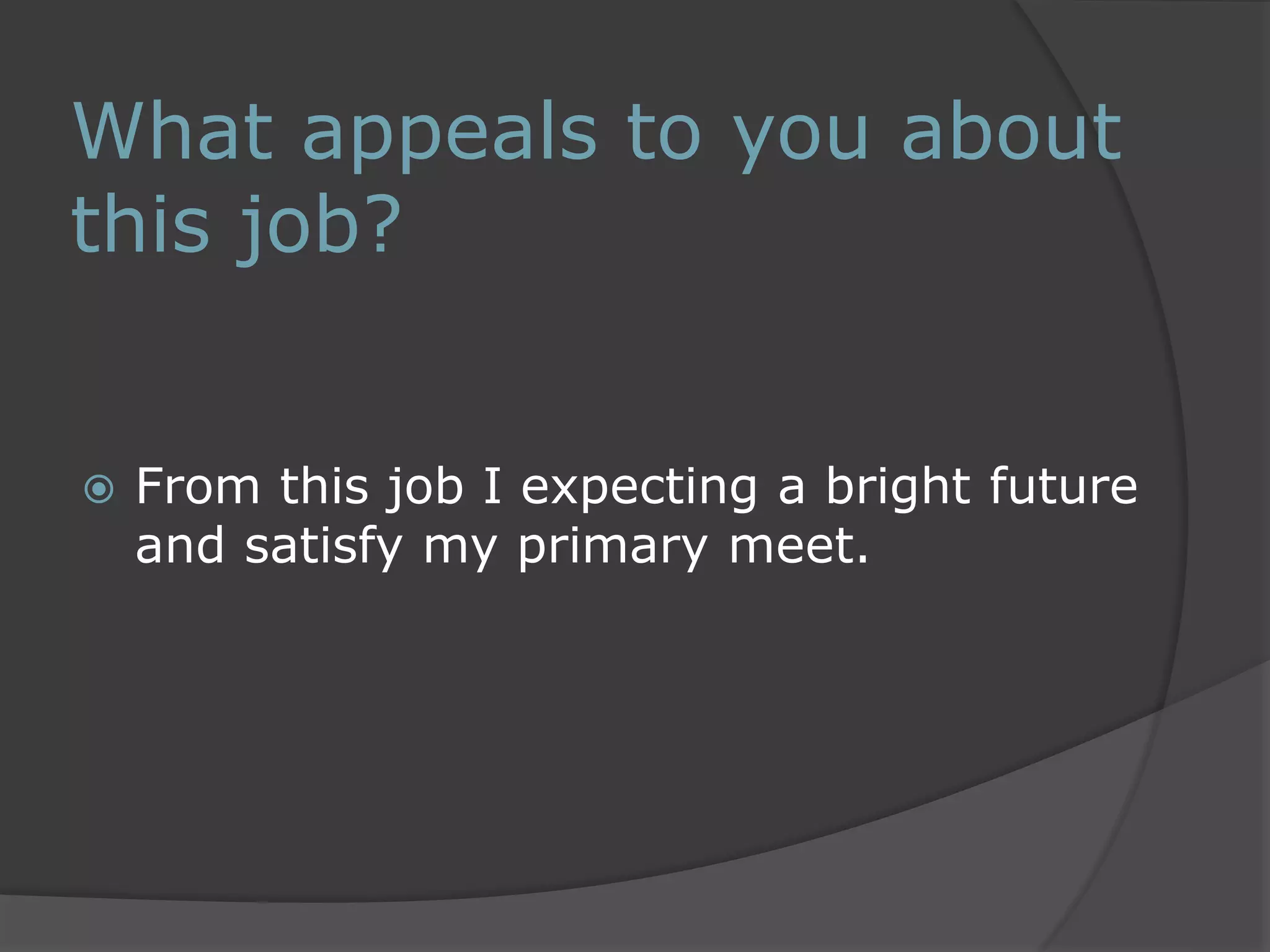 What appeals to you about this job?

From this job I expecting a bright future and satisfy my primary meet.